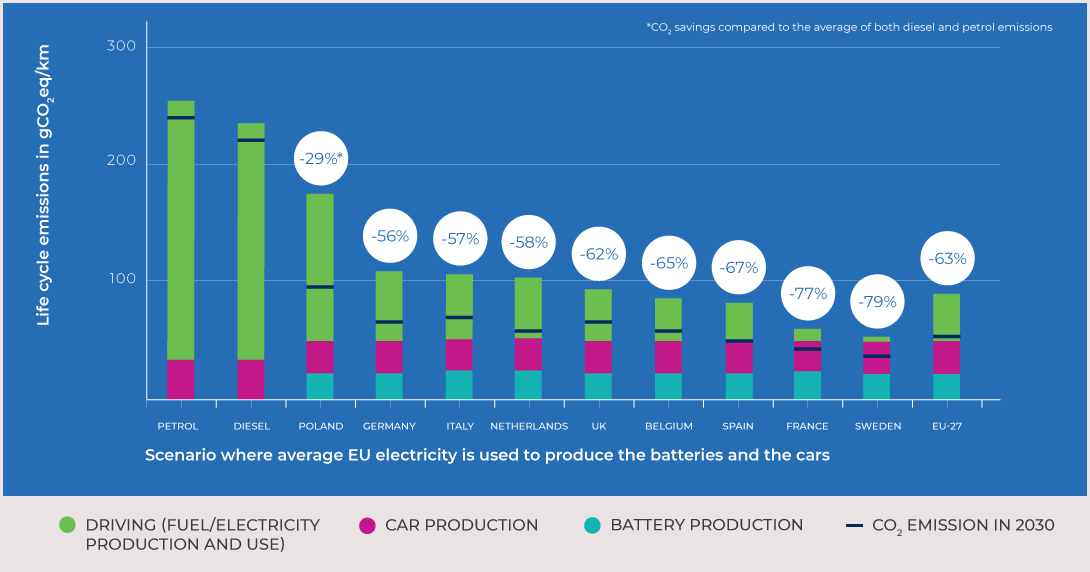 *$CO_2$ savings compared to the average of both diesel and petrol emissions

Life cycle emissions in $gCO_2eq/km$

300

200

100

-29%*

-56%

-57%

-58%

-62%

-65%

-67%

-77%

-79%

-63%

PETROL DIESEL POLAND GERMANY ITALY NETHERLANDS UK BELGIUM SPAIN FRANCE SWEDEN EU-27

Scenario where average EU electricity is used to produce the batteries and the cars

DRIVING (FUEL/ELECTRICITY PRODUCTION AND USE)

CAR PRODUCTION

BATTERY PRODUCTION

$CO_2$ EMISSION IN 2030